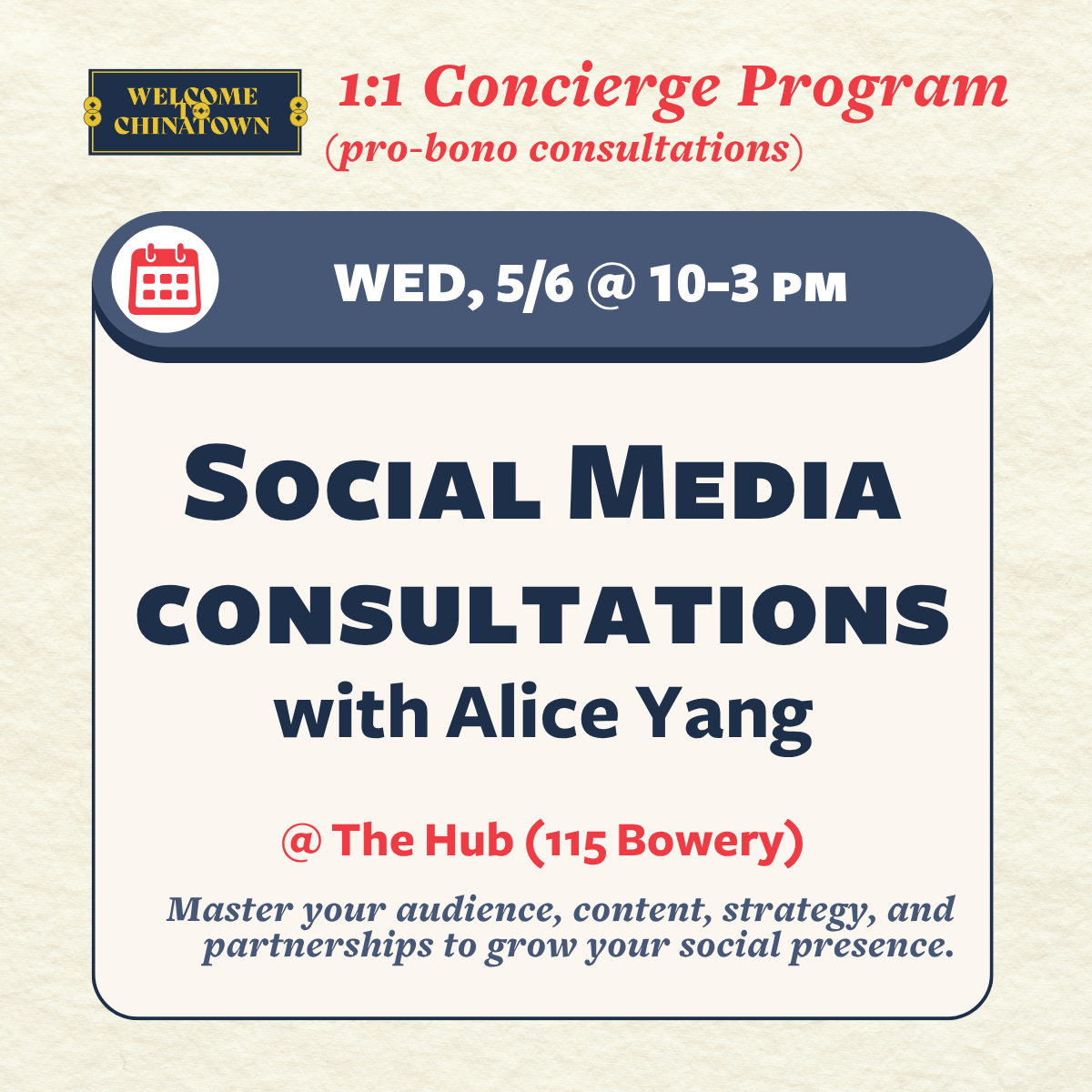 WELCOME TO CHINATOWN

1:1 Concierge Program
(pro-bono consultations)

WED, 5/6 @ 10-3 PM

SOCIAL MEDIA CONSULTATIONS
with Alice Yang

@ The Hub (115 Bowery)

Master your audience, content, strategy, and partnerships to grow your social presence.